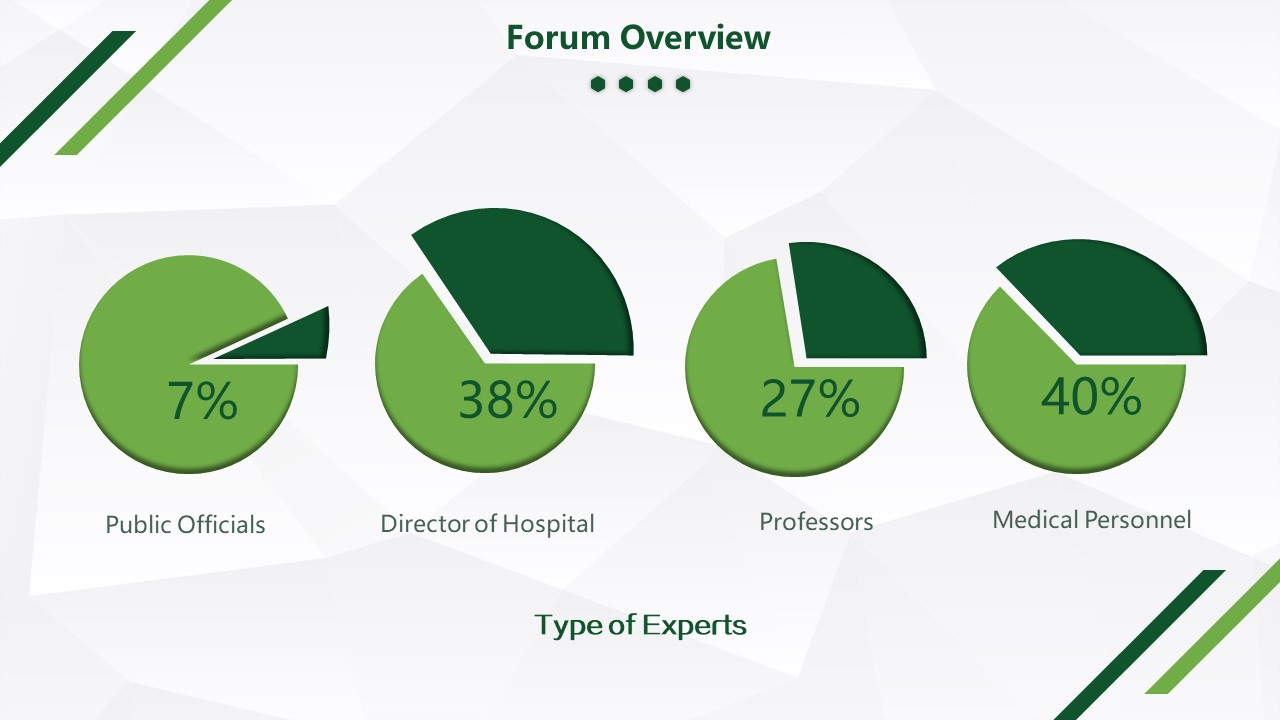 Forum Overview

7%

Public Officials

38%

Director of Hospital

27%

Professors

40%

Medical Personnel

Type of Experts